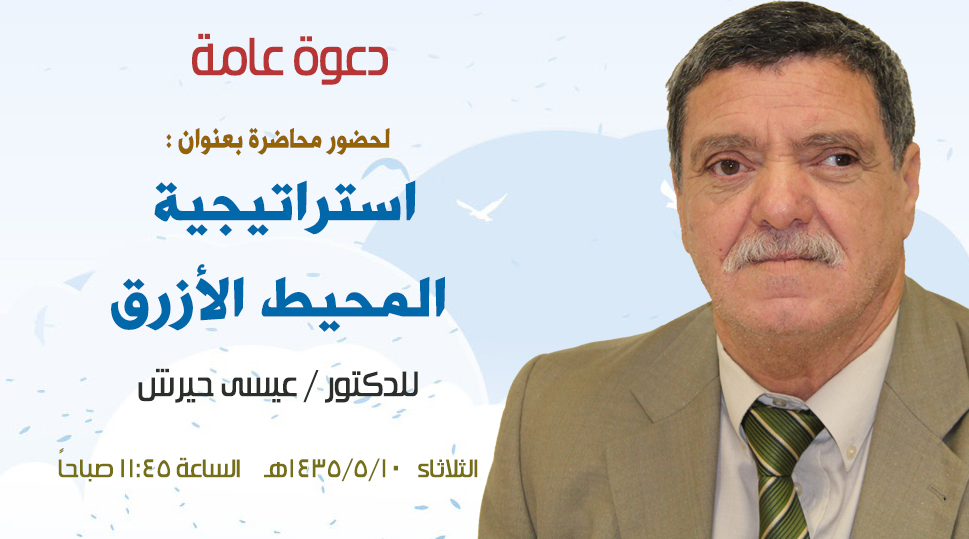 دعوة عامة

لحضور محاضرة بعنوان :

استراتيجية المحيط الأزرق

للدكتور / عيسى حيرش

الثلاثاء ١٤٣٥/٥/١٠هـ الساعة ١١:٤٥ صباحاً